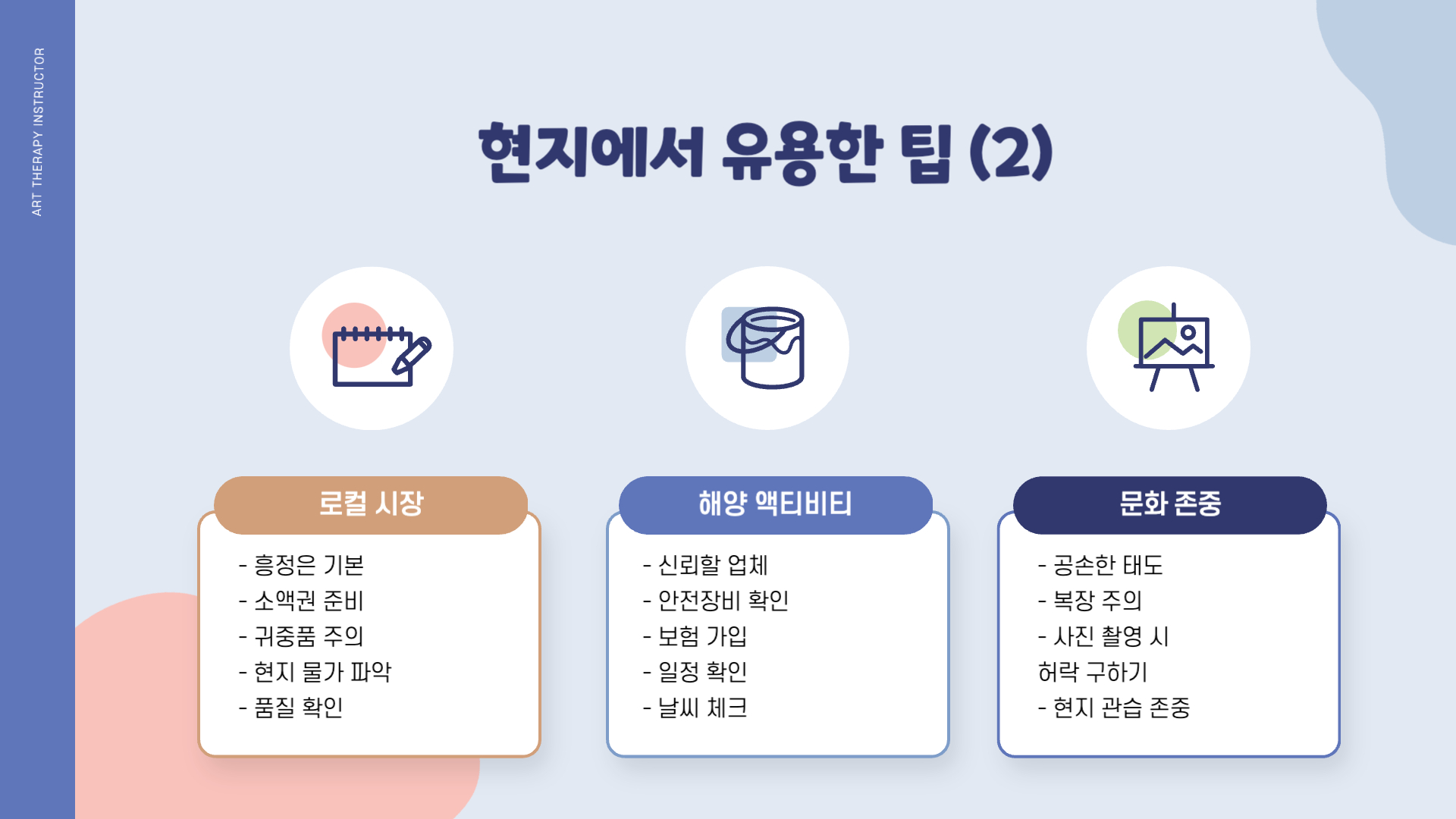 ART THERAPY INSTRUCTOR

현지에서 유용한 팁 (2)

로컬 시장

- 흥정은 기본
- 소액권 준비
- 귀중품 주의
- 현지 물가 파악
- 품질 확인

해양 액티비티

- 신뢰할 업체
- 안전장비 확인
- 보험 가입
- 일정 확인
- 날씨 체크

문화 존중

- 공손한 태도
- 복장 주의
- 사진 촬영 시 허락 구하기
- 현지 관습 존중